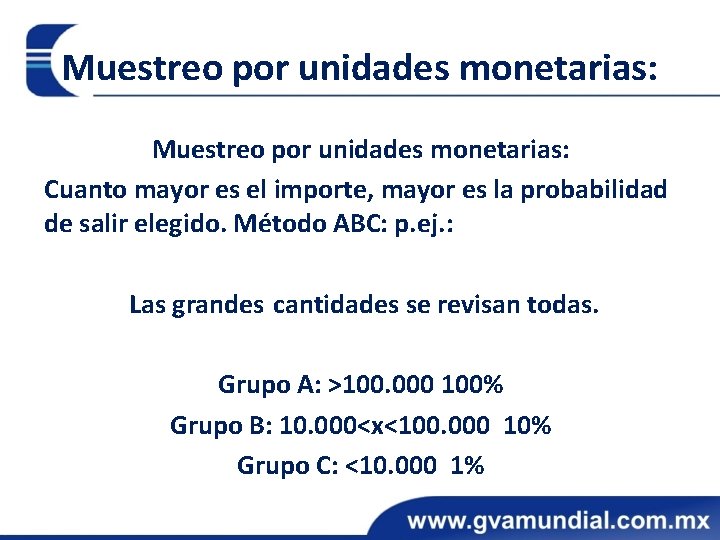 Muestreo por unidades monetarias:

Muestreo por unidades monetarias:
Cuanto mayor es el importe, mayor es la probabilidad de salir elegido. Método ABC: p.ej.:

Las grandes cantidades se revisan todas.

Grupo A: >100.000 100%
Grupo B: 10.000<x<100.000 10%
Grupo C: <10.000 1%

www.gvamundial.com.mx